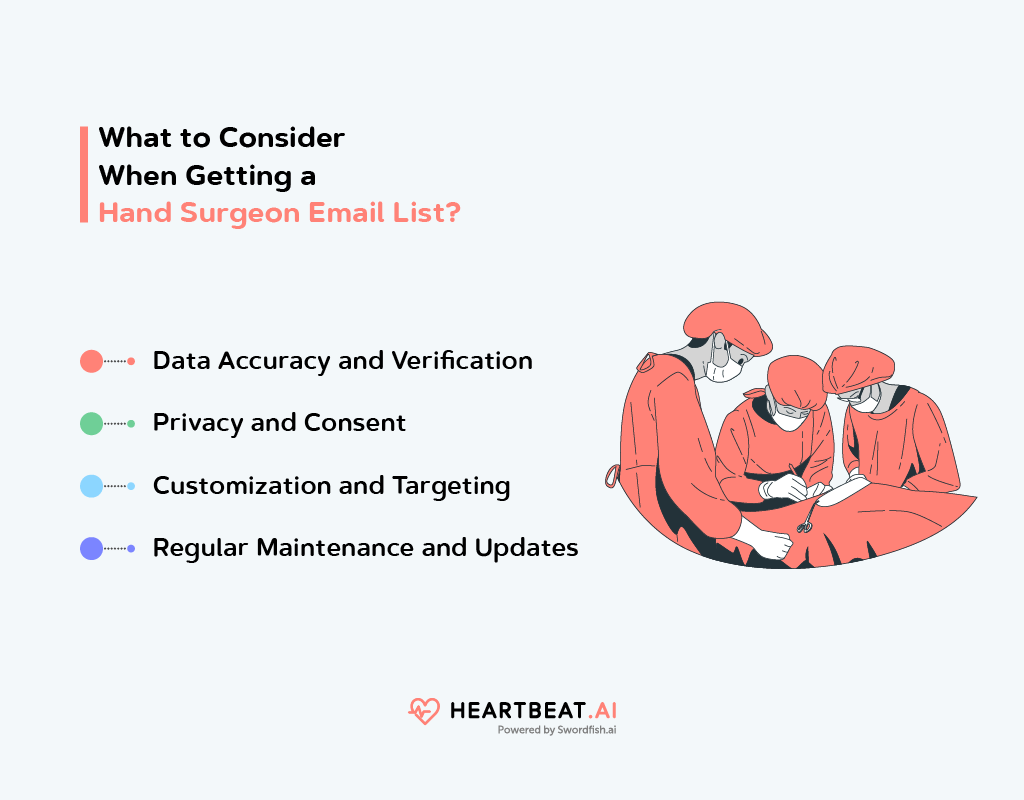 What to Consider When Getting a Hand Surgeon Email List?

Data Accuracy and Verification

Privacy and Consent

Customization and Targeting

Regular Maintenance and Updates

HEARTBEAT.AI
Powered by Swordfish.ai